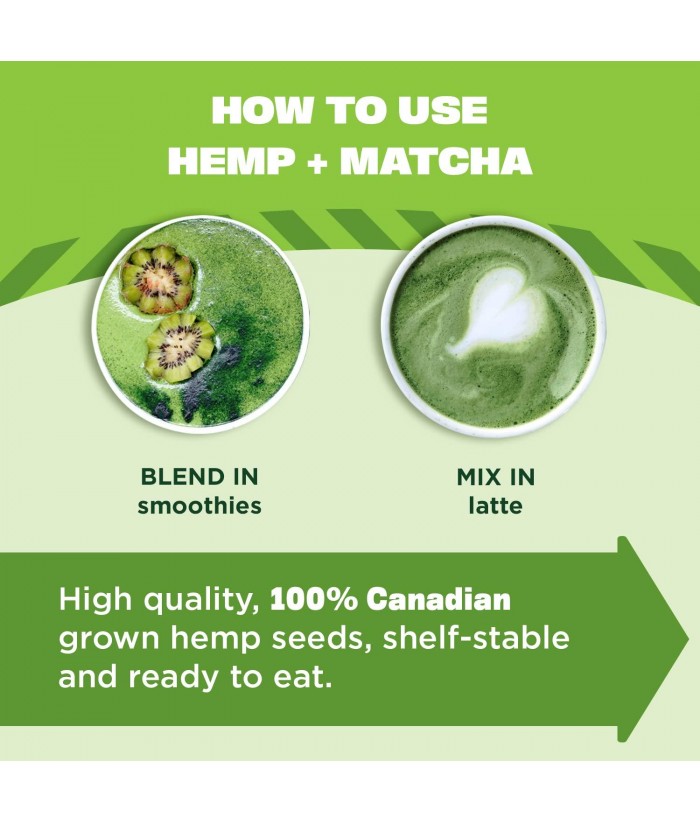 HOW TO USE
HEMP + MATCHA

BLEND IN
smoothies

MIX IN
latte

High quality, 100% Canadian grown hemp seeds, shelf-stable and ready to eat.